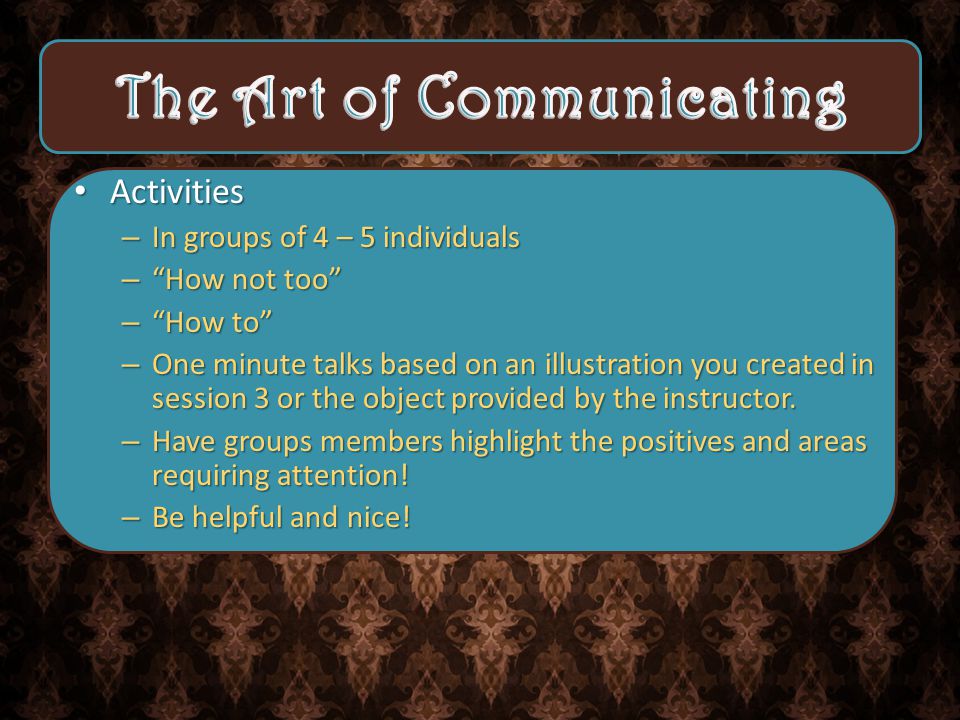 The Art of Communicating

• Activities
 – In groups of 4 – 5 individuals
 – “How not too”
 – “How to”
 – One minute talks based on an illustration you created in session 3 or the object provided by the instructor.
 – Have groups members highlight the positives and areas requiring attention!
 – Be helpful and nice!